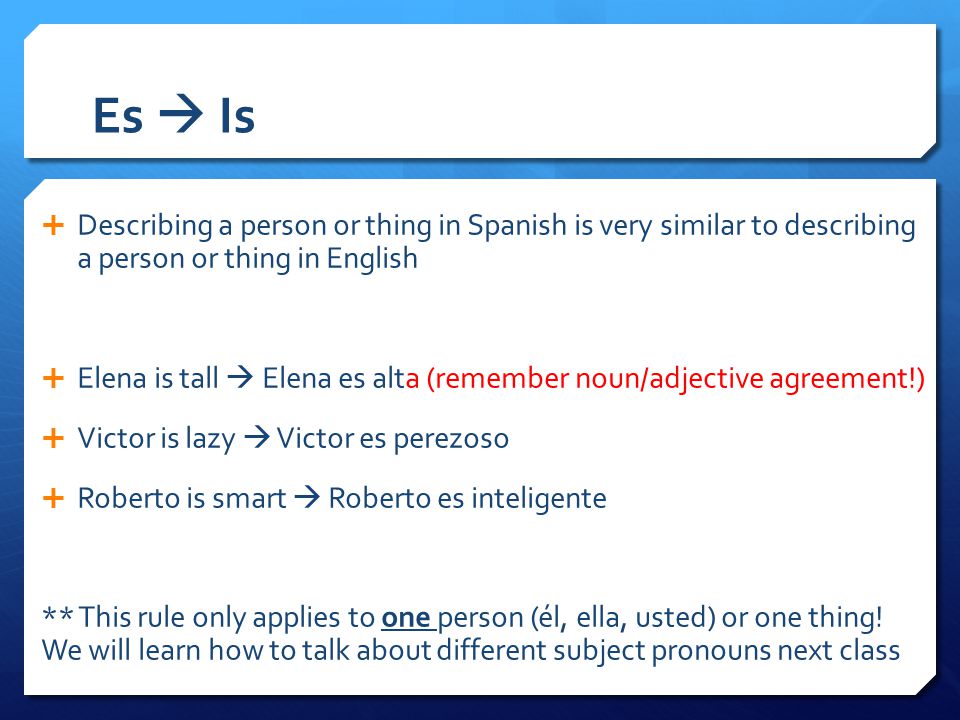 Es → Is

+ Describing a person or thing in Spanish is very similar to describing a person or thing in English

+ Elena is tall → Elena es alta (remember noun/adjective agreement!)

+ Victor is lazy → Victor es perezoso

+ Roberto is smart → Roberto es inteligente

** This rule only applies to one person (él, ella, usted) or one thing! We will learn how to talk about different subject pronouns next class